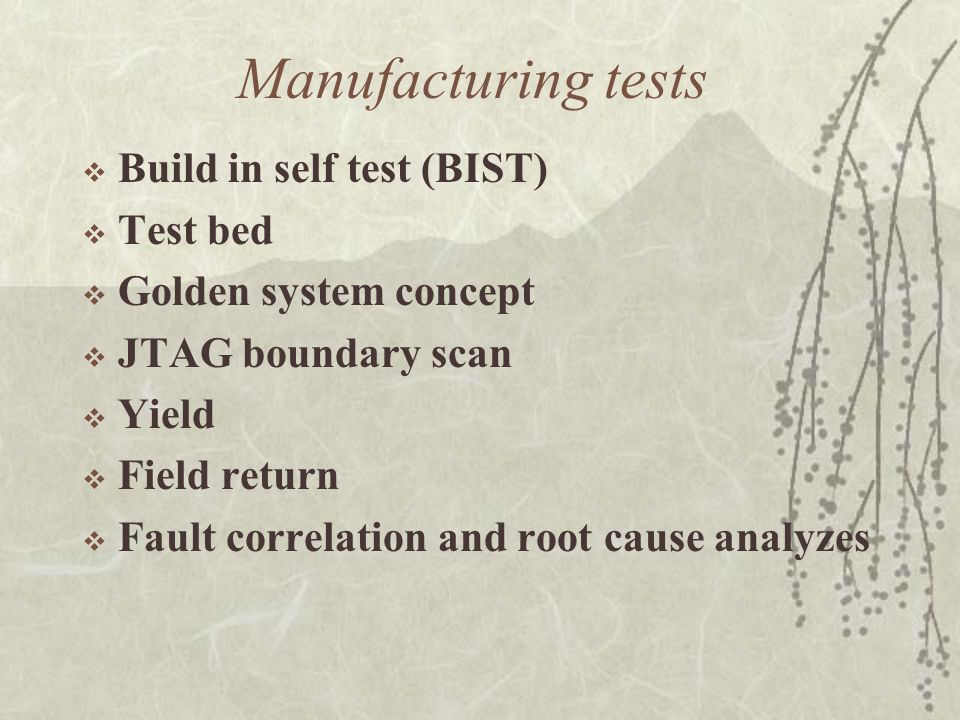 Manufacturing tests

❖ Build in self test (BIST)
❖ Test bed
❖ Golden system concept
❖ JTAG boundary scan
❖ Yield
❖ Field return
❖ Fault correlation and root cause analyzes